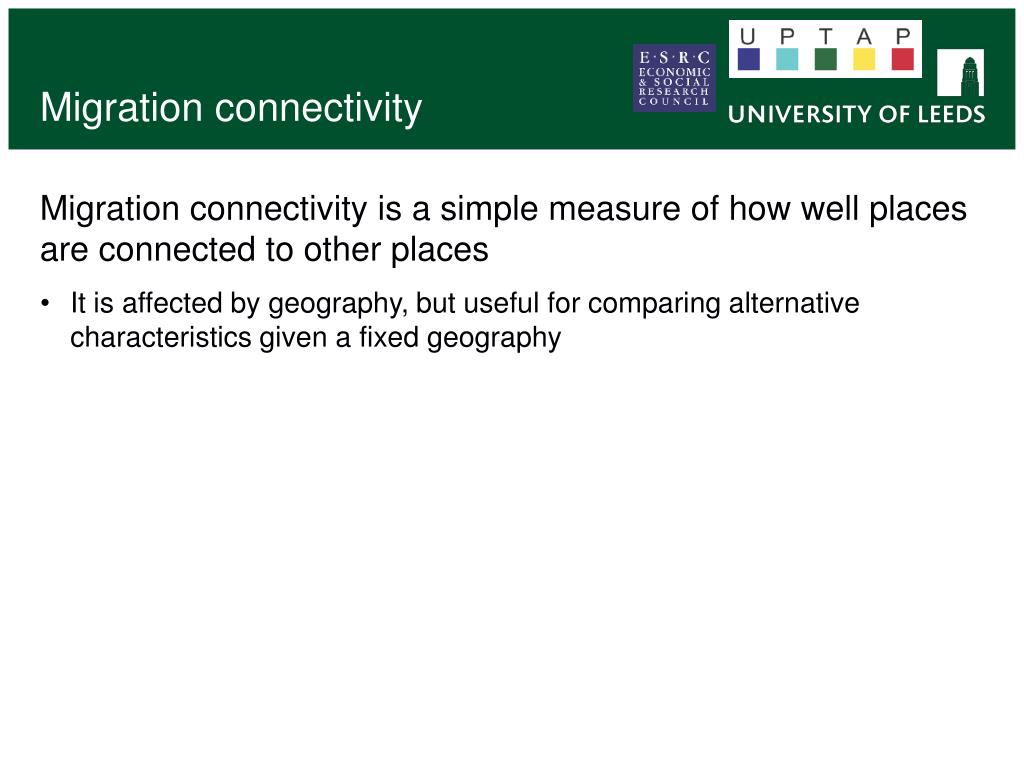 Migration connectivity

E·S·R·C
ECONOMIC
& SOCIAL
RESEARCH
COUNCIL

U P T A P

UNIVERSITY OF LEEDS

Migration connectivity is a simple measure of how well places are connected to other places

• It is affected by geography, but useful for comparing alternative characteristics given a fixed geography